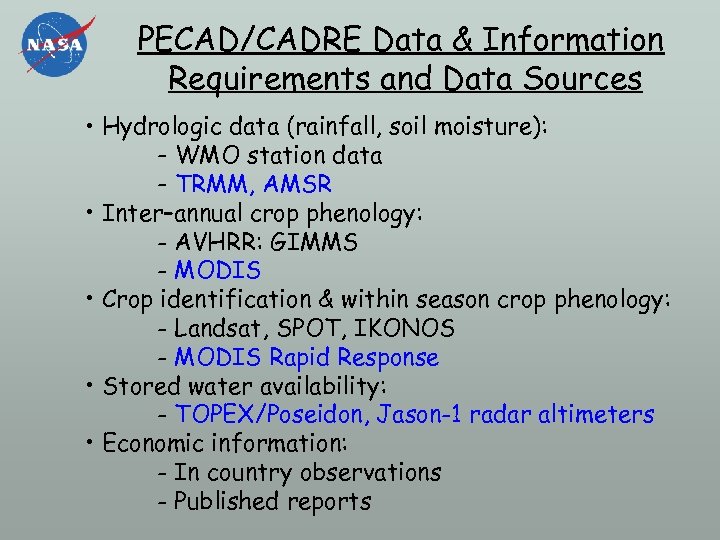 NASA

PECAD/CADRE Data & Information Requirements and Data Sources

• Hydrologic data (rainfall, soil moisture):
- WMO station data
- TRMM, AMSR
• Inter-annual crop phenology:
- AVHRR: GIMMS
- MODIS
• Crop identification & within season crop phenology:
- Landsat, SPOT, IKONOS
- MODIS Rapid Response
• Stored water availability:
- TOPEX/Poseidon, Jason-1 radar altimeters
• Economic information:
- In country observations
- Published reports